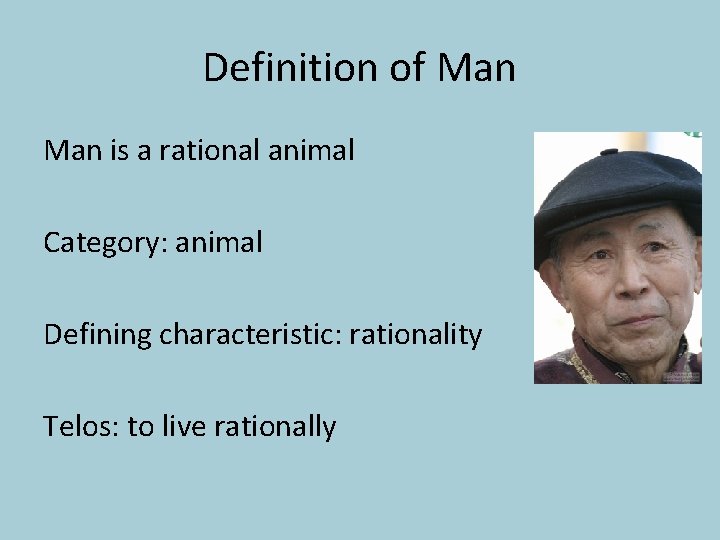 Definition of Man

Man is a rational animal

Category: animal

Defining characteristic: rationality

Telos: to live rationally